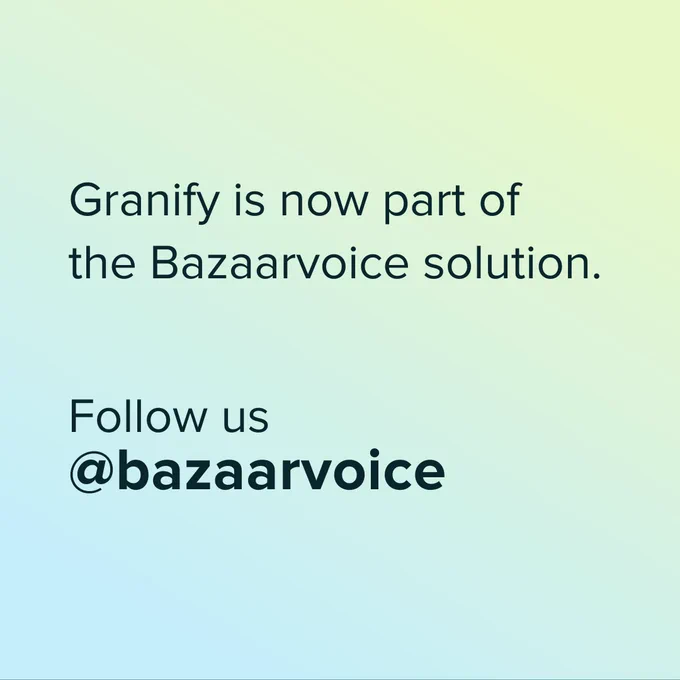 Granify is now part of the Bazaarvoice solution.

Follow us
@bazaarvoice